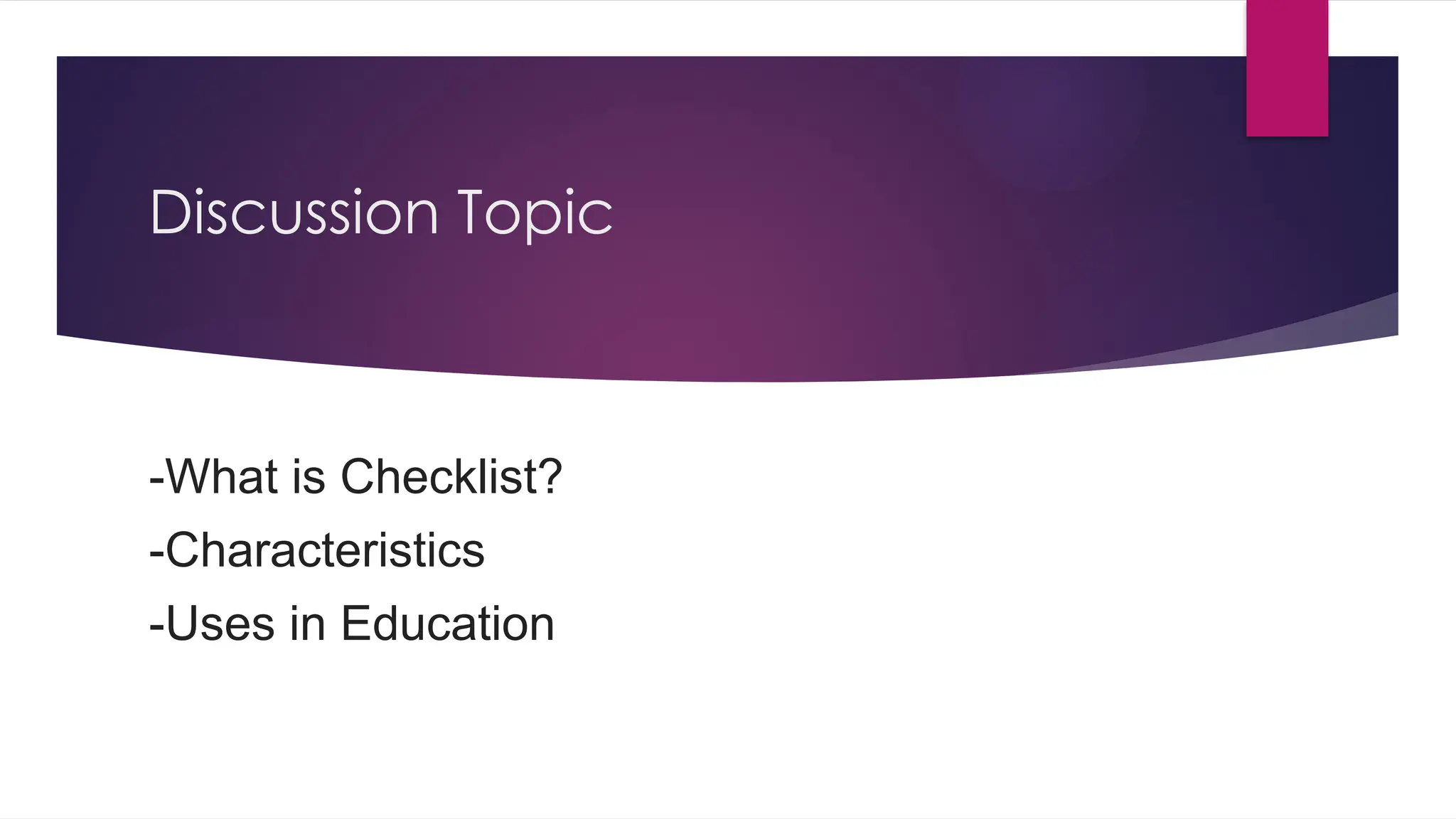 Discussion Topic

-What is Checklist?
-Characteristics
-Uses in Education